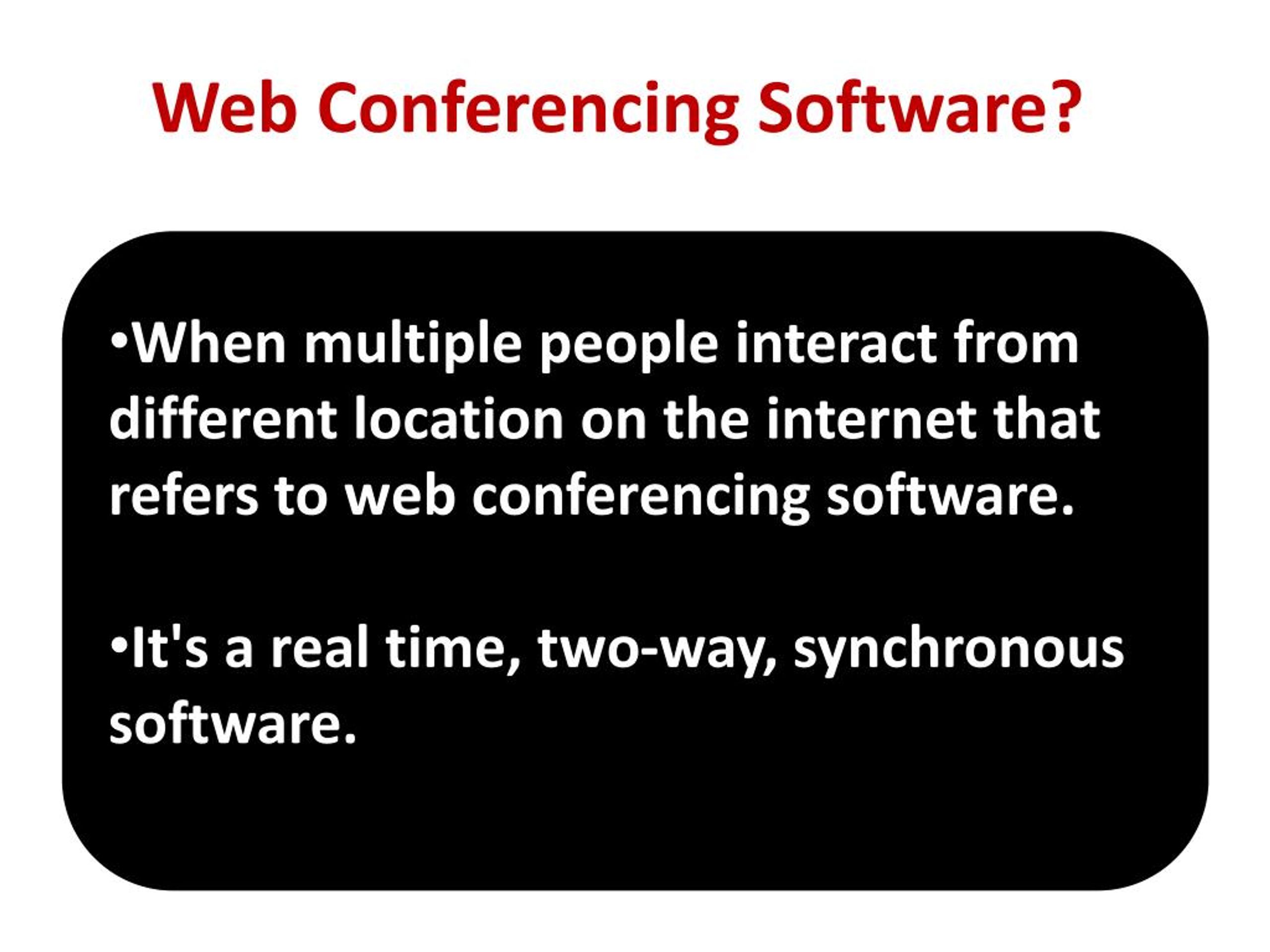 Web Conferencing Software?

•When multiple people interact from different location on the internet that refers to web conferencing software.

•It's a real time, two-way, synchronous software.